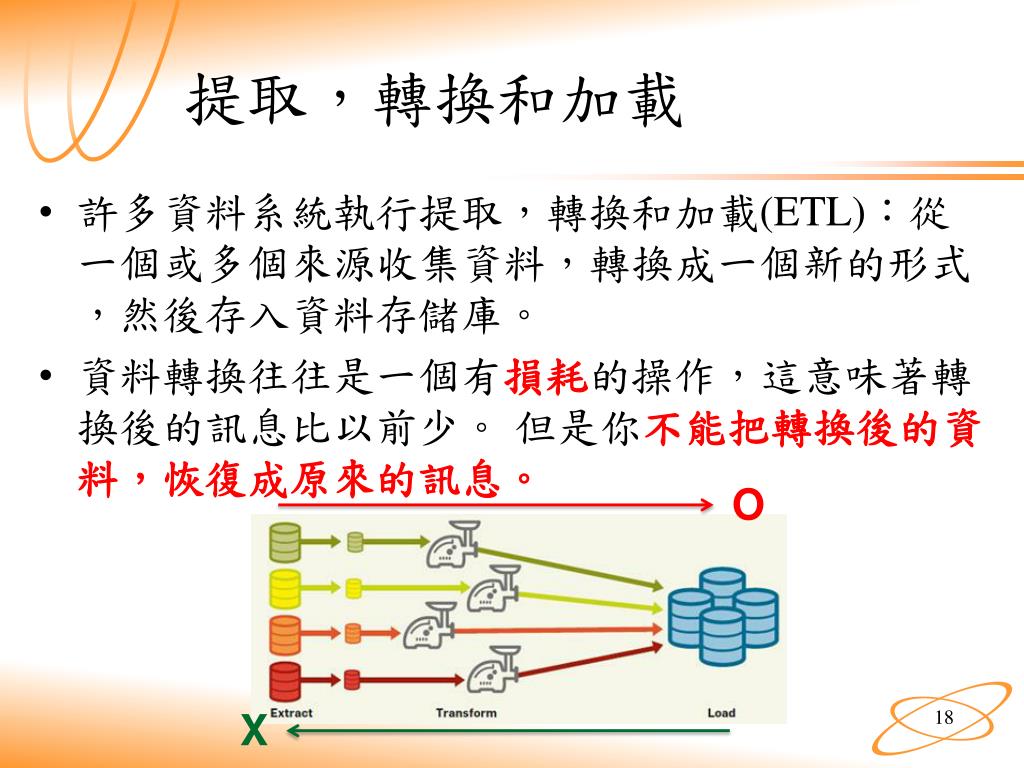 提取，轉換和加載

• 許多資料系統執行提取，轉換和加載(ETL)：從一個或多個來源收集資料，轉換成一個新的形式，然後存入資料存儲庫。

• 資料轉換往往是一個有損耗的操作，這意味著轉換後的訊息比以前少。 但是你不能把轉換後的資料，恢復成原來的訊息。

O

Extract Transform Load

X

18